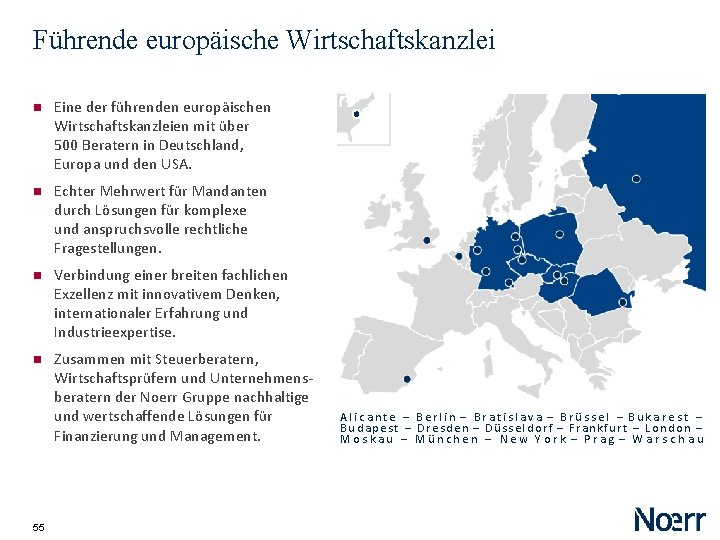 Führende europäische Wirtschaftskanzlei

Eine der führenden europäischen Wirtschaftskanzleien mit über 500 Beratern in Deutschland, Europa und den USA.

Echter Mehrwert für Mandanten durch Lösungen für komplexe und anspruchsvolle rechtliche Fragestellungen.

Verbindung einer breiten fachlichen Exzellenz mit innovativem Denken, internationaler Erfahrung und Industrieexpertise.

Zusammen mit Steuerberatern, Wirtschaftsprüfern und Unternehmensberatern der Noerr Gruppe nachhaltige und wertschaffende Lösungen für Finanzierung und Management.

Alicante – Berlin – Bratislava – Brüssel – Bukarest – Budapest – Dresden – Düsseldorf – Frankfurt – London – Moskau – München – New York – Prag – Warschau

55

Noerr